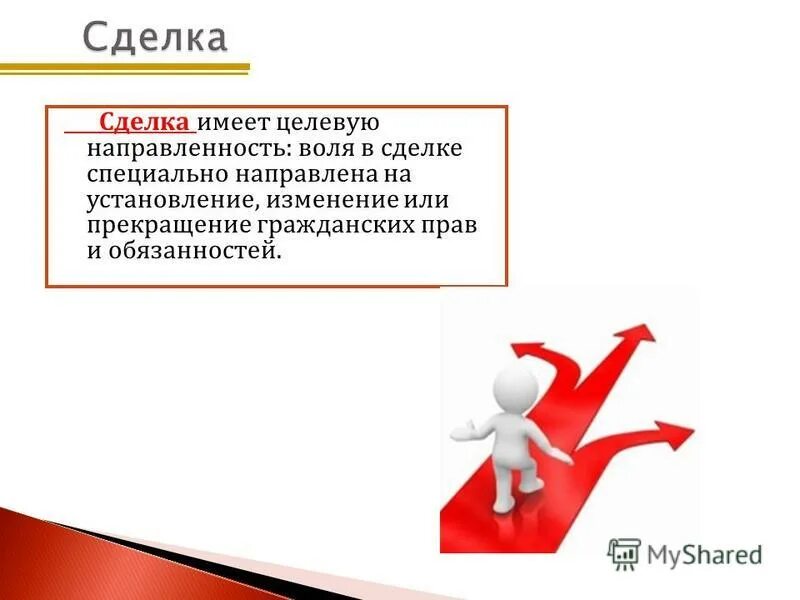 Сделка

Сделка имеет целевую направленность: воля в сделке специально направлена на установление, изменение или прекращение гражданских прав и обязанностей.

MyShared